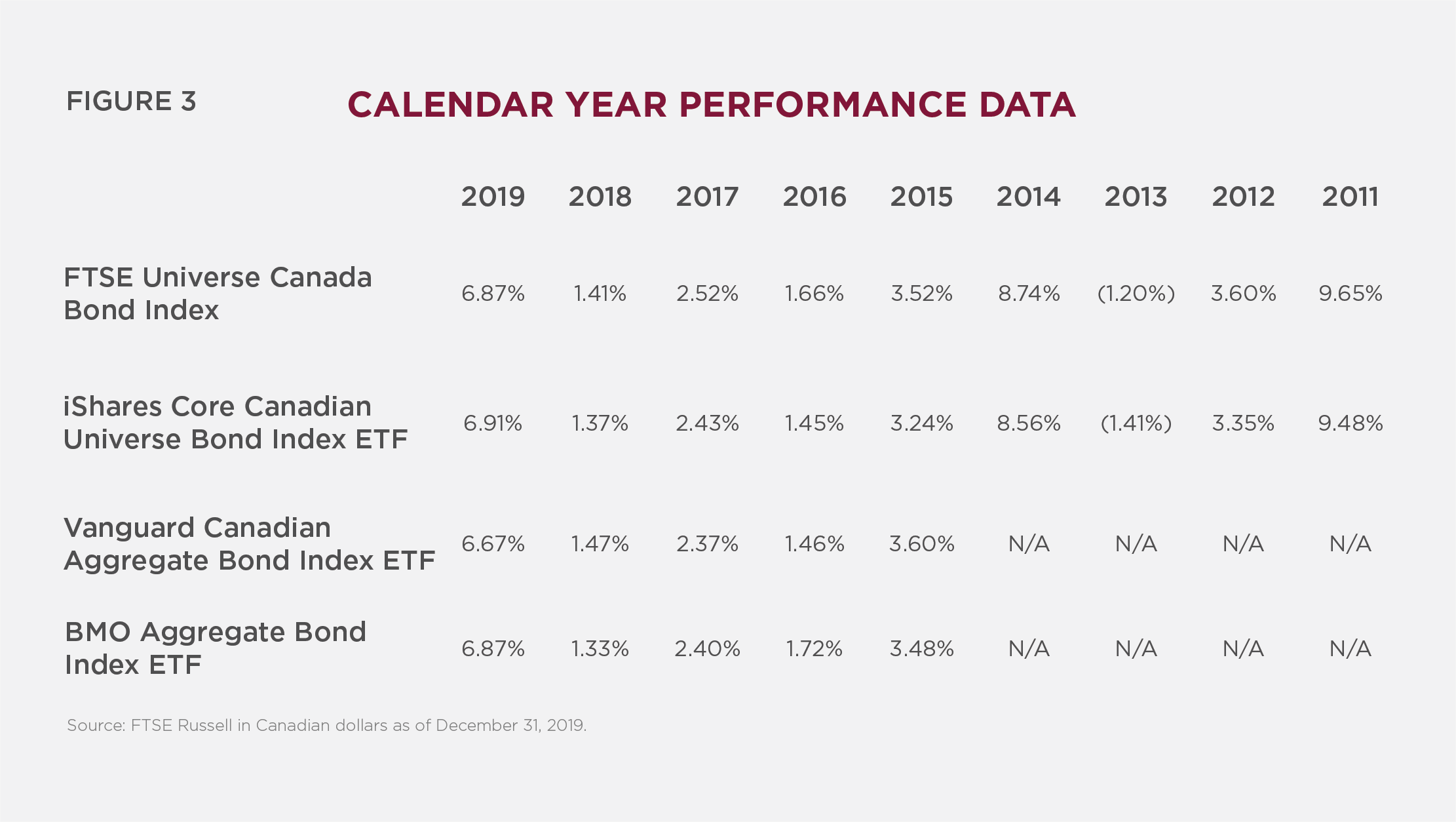 FIGURE 3

CALENDAR YEAR PERFORMANCE DATA

| | 2019 | 2018 | 2017 | 2016 | 2015 | 2014 | 2013 | 2012 | 2011 |
|---|---|---|---|---|---|---|---|---|---|
| FTSE Universe Canada Bond Index | 6.87% | 1.41% | 2.52% | 1.66% | 3.52% | 8.74% | (1.20%) | 3.60% | 9.65% |
| iShares Core Canadian Universe Bond Index ETF | 6.91% | 1.37% | 2.43% | 1.45% | 3.24% | 8.56% | (1.41%) | 3.35% | 9.48% |
| Vanguard Canadian Aggregate Bond Index ETF | 6.67% | 1.47% | 2.37% | 1.46% | 3.60% | N/A | N/A | N/A | N/A |
| BMO Aggregate Bond Index ETF | 6.87% | 1.33% | 2.40% | 1.72% | 3.48% | N/A | N/A | N/A | N/A |

Source: FTSE Russell in Canadian dollars as of December 31, 2019.